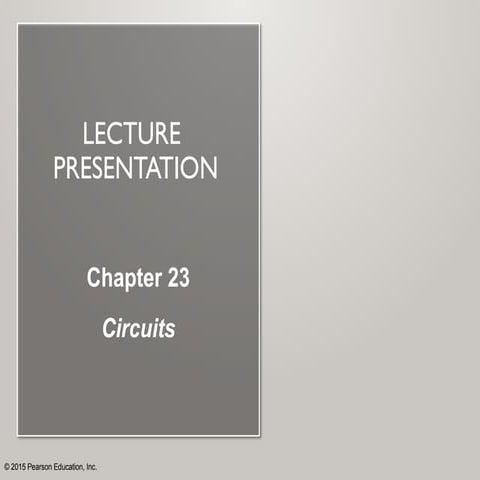 LECTURE PRESENTATION

Chapter 23

Circuits

© 2015 Pearson Education, Inc.